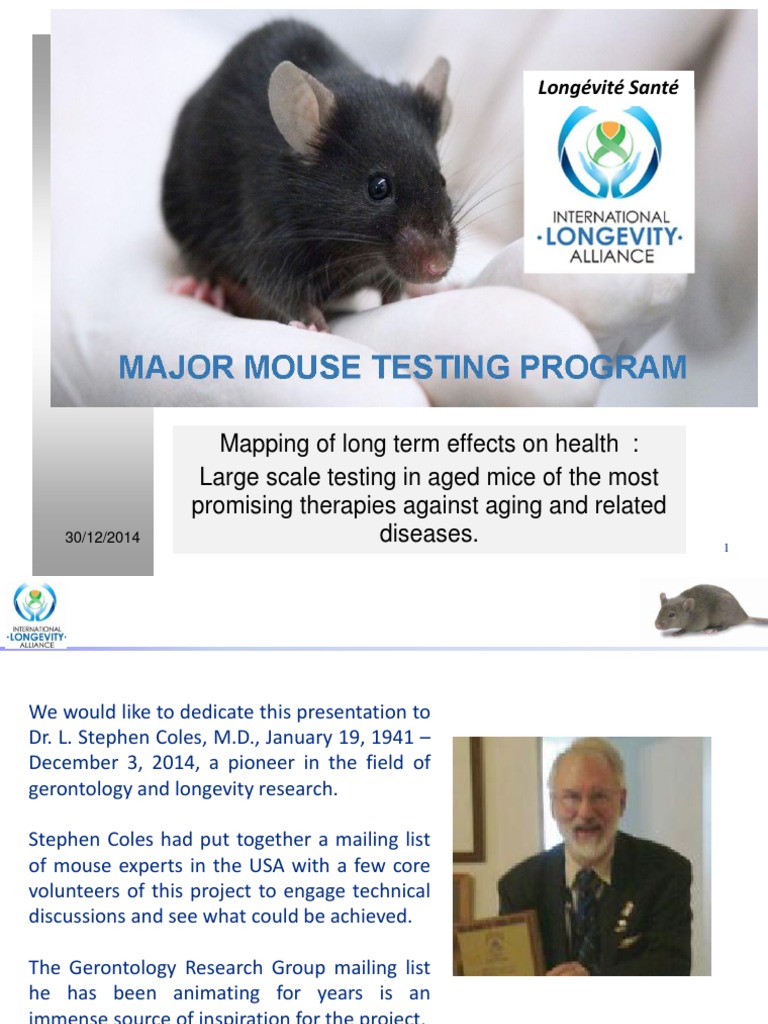 Longévité Santé

INTERNATIONAL
·LONGEVITY·
ALLIANCE

MAJOR MOUSE TESTING PROGRAM

Mapping of long term effects on health :
Large scale testing in aged mice of the most promising therapies against aging and related diseases.

30/12/2014

1

INTERNATIONAL
·LONGEVITY·
ALLIANCE

We would like to dedicate this presentation to Dr. L. Stephen Coles, M.D., January 19, 1941 – December 3, 2014, a pioneer in the field of gerontology and longevity research.

Stephen Coles had put together a mailing list of mouse experts in the USA with a few core volunteers of this project to engage technical discussions and see what could be achieved.

The Gerontology Research Group mailing list he has been animating for years is an immense source of inspiration for the project.